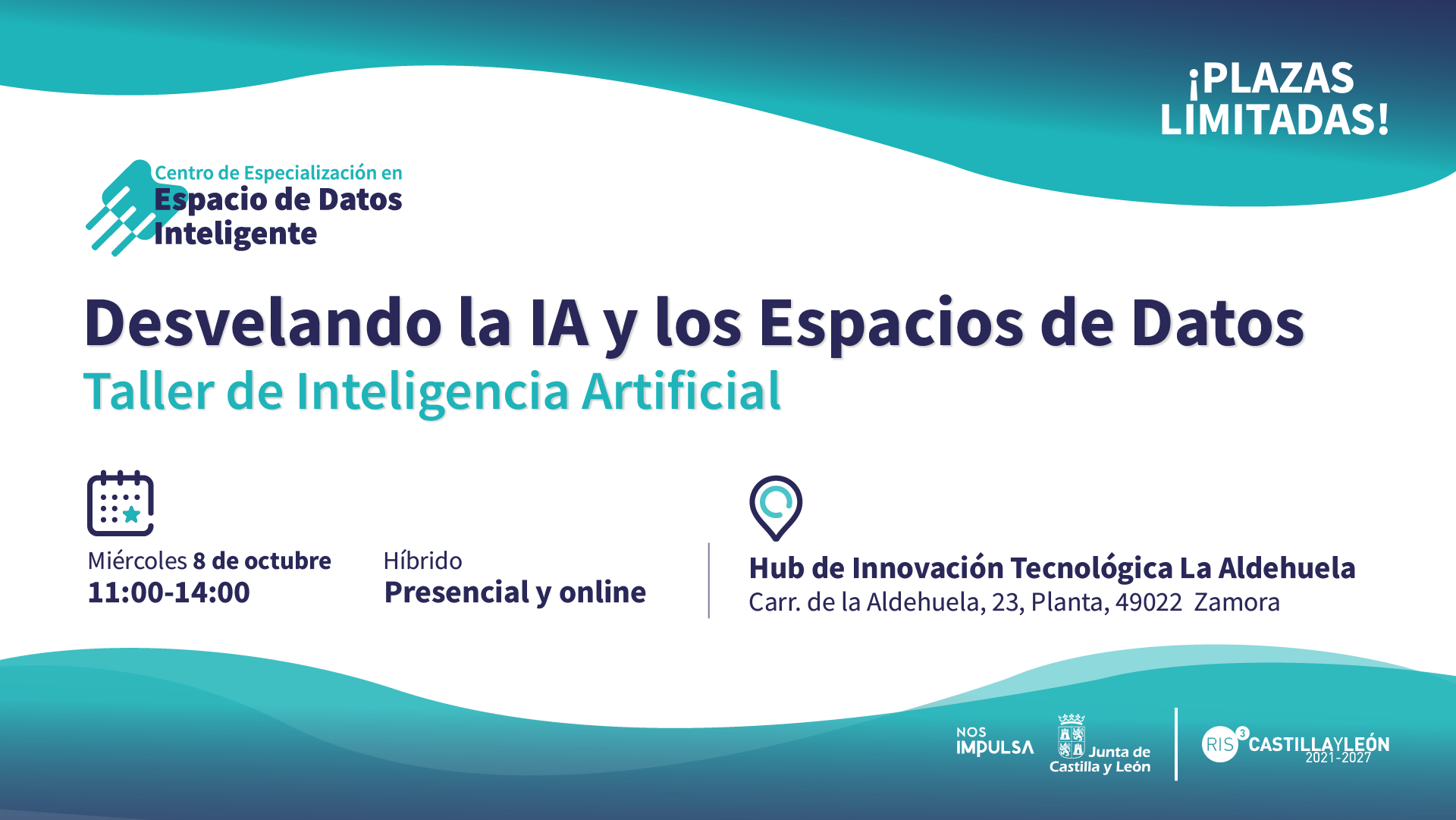 ¡PLAZAS LIMITADAS!

Centro de Especialización en
Espacio de Datos Inteligente

Desvelando la IA y los Espacios de Datos
Taller de Inteligencia Artificial

Miércoles 8 de octubre
11:00-14:00

Híbrido
Presencial y online

Hub de Innovación Tecnológica La Aldehuela
Carr. de la Aldehuela, 23, Planta, 49022 Zamora

NOS IMPULSA
Junta de Castilla y León

RIS3 CASTILLAYLEÓN 2021-2027